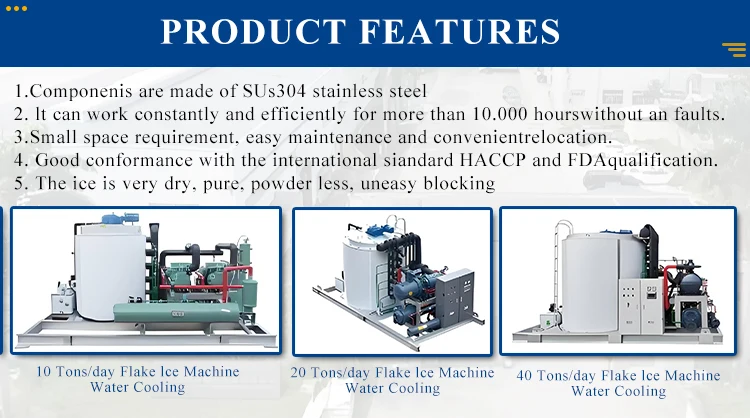 PRODUCT FEATURES

1.Componenis are made of SUs304 stainless steel
2. lt can work constantly and efficiently for more than 10.000 hourswithout an faults.
3.Small space requirement, easy maintenance and convenientrelocation.
4. Good conformance with the international siandard HACCP and FDAqualification.
5. The ice is very dry, pure, powder less, uneasy blocking

10 Tons/day Flake lce Machine Water Cooling

20 Tons/day Flake lce Machine Water Cooling

40 Tons/day Flake lce Machine Water Cooling